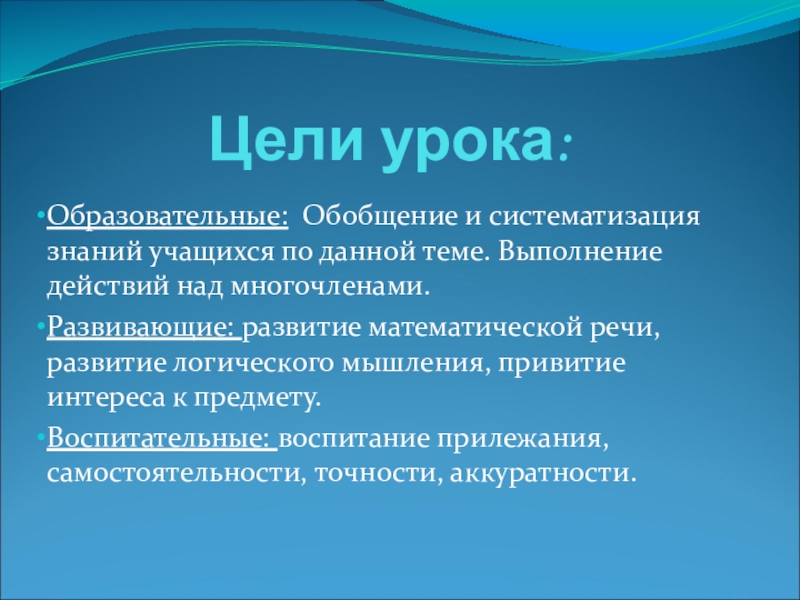 Цели урока:

•Образовательные: Обобщение и систематизация знаний учащихся по данной теме. Выполнение действий над многочленами.

•Развивающие: развитие математической речи, развитие логического мышления, привитие интереса к предмету.

•Воспитательные: воспитание прилежания, самостоятельности, точности, аккуратности.